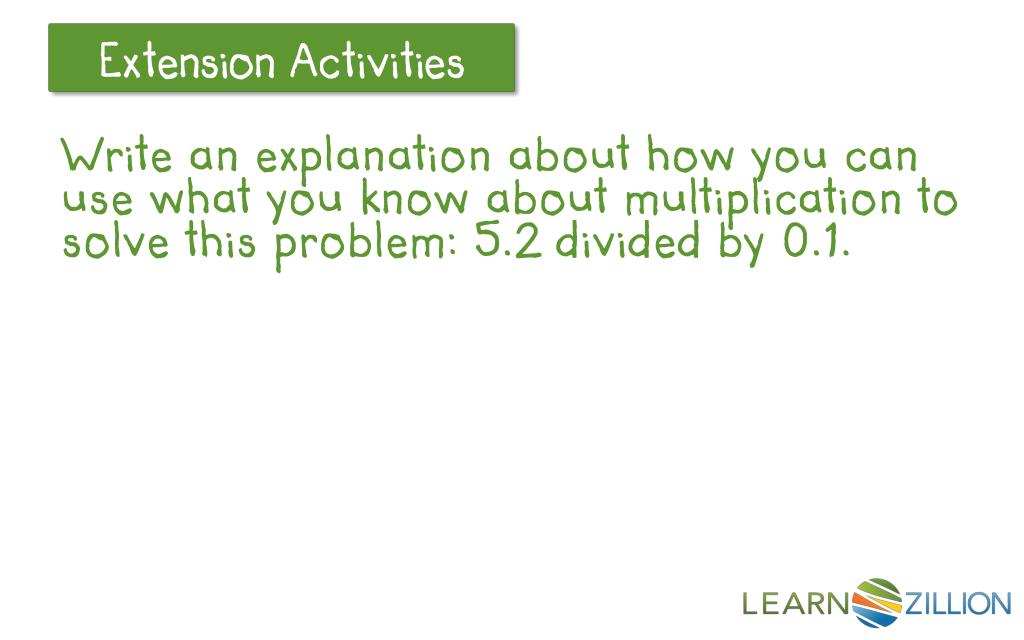 Extension Activities

Write an explanation about how you can use what you know about multiplication to solve this problem: 5.2 divided by 0.1.

LEARNZILLION